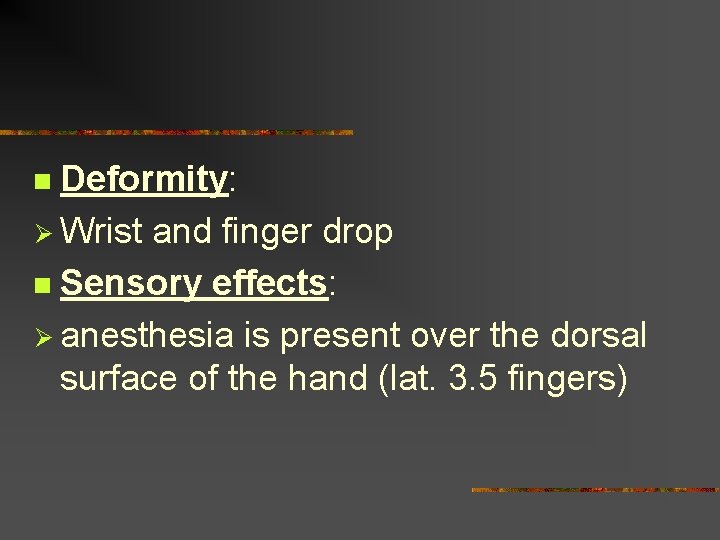 Deformity:

Wrist and finger drop

Sensory effects:

anesthesia is present over the dorsal surface of the hand (lat. 3.5 fingers)